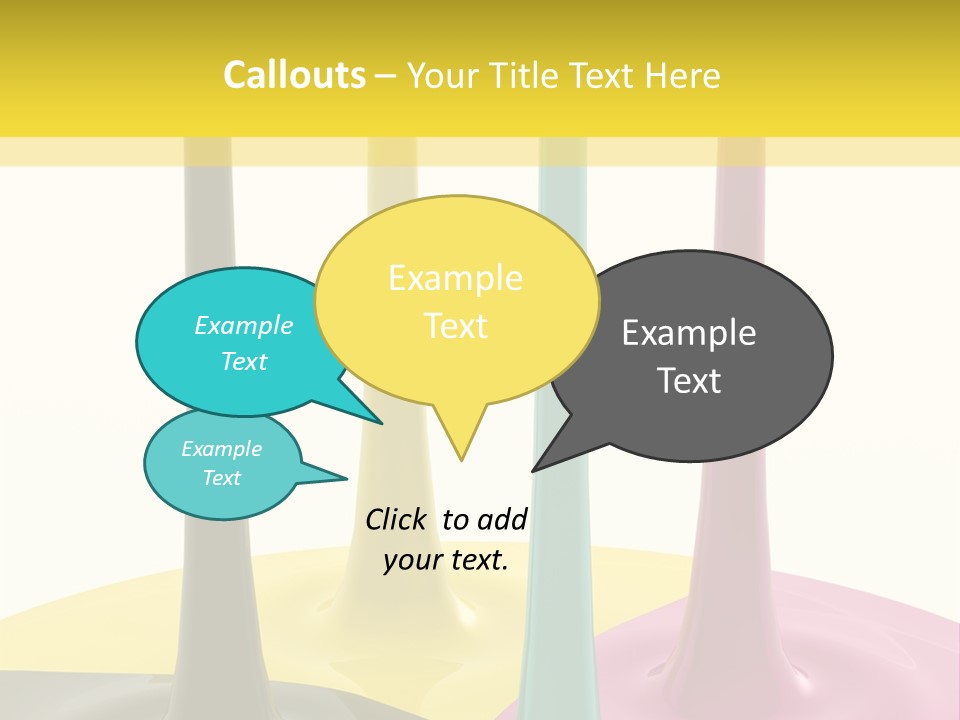 Callouts – Your Title Text Here

Example Text

Example Text

Example Text

Example Text

Click to add your text.